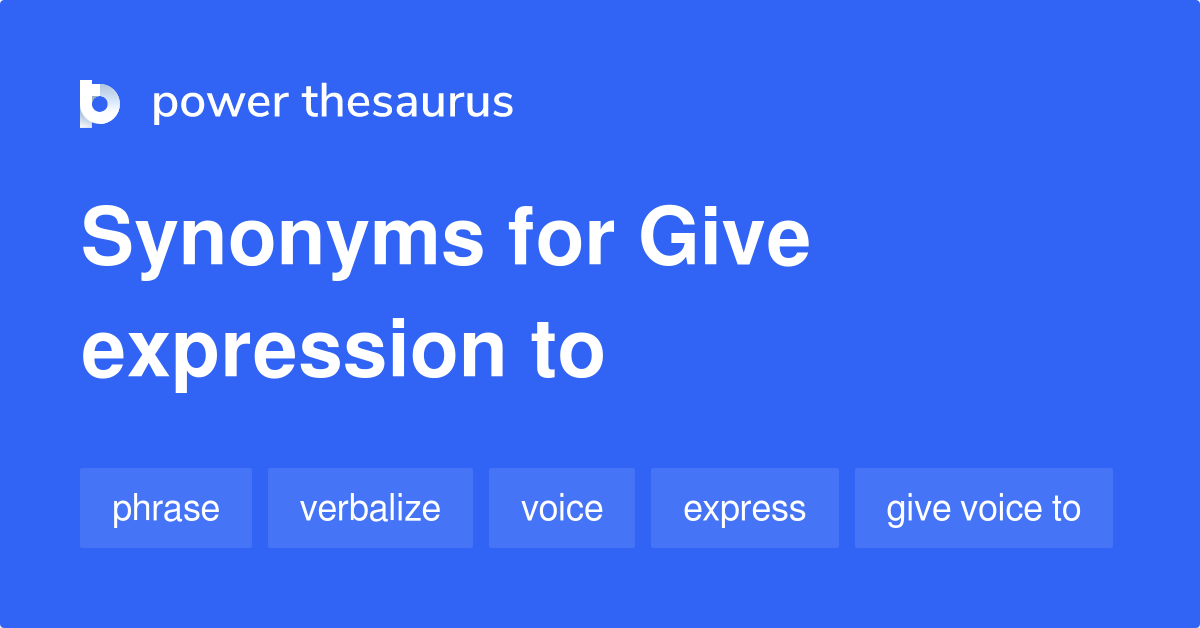 power thesaurus

Synonyms for Give expression to

phrase verbalize voice express give voice to